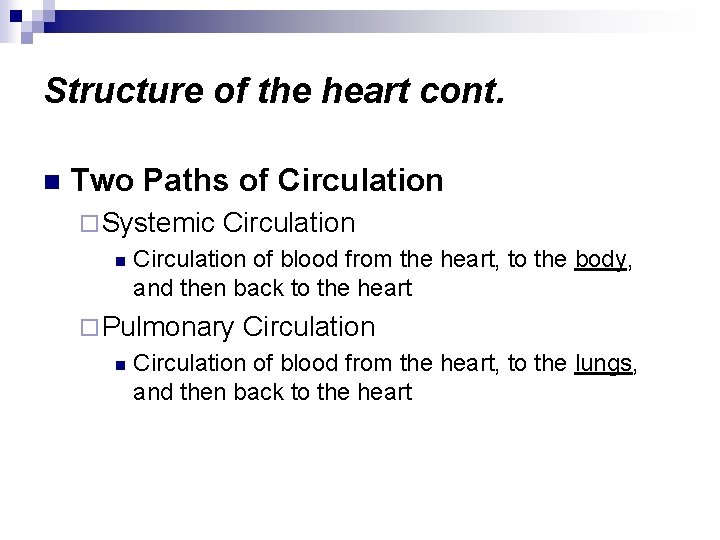 Structure of the heart cont.

Two Paths of Circulation

Systemic Circulation

Circulation of blood from the heart, to the body, and then back to the heart

Pulmonary Circulation

Circulation of blood from the heart, to the lungs, and then back to the heart